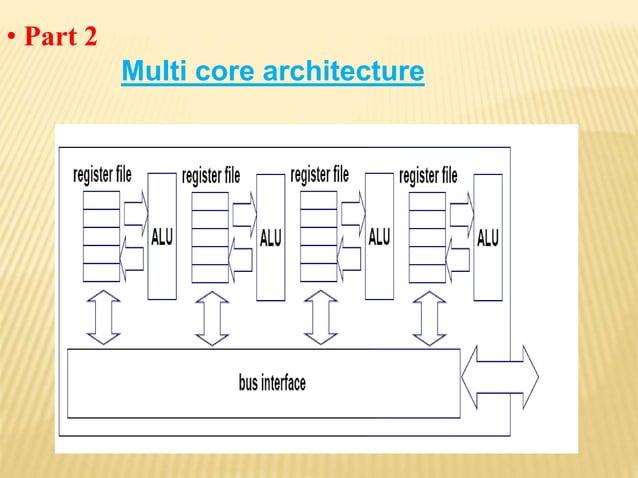 • Part 2

Multi core architecture

register file

ALU

register file

ALU

register file

ALU

register file

ALU

bus interface